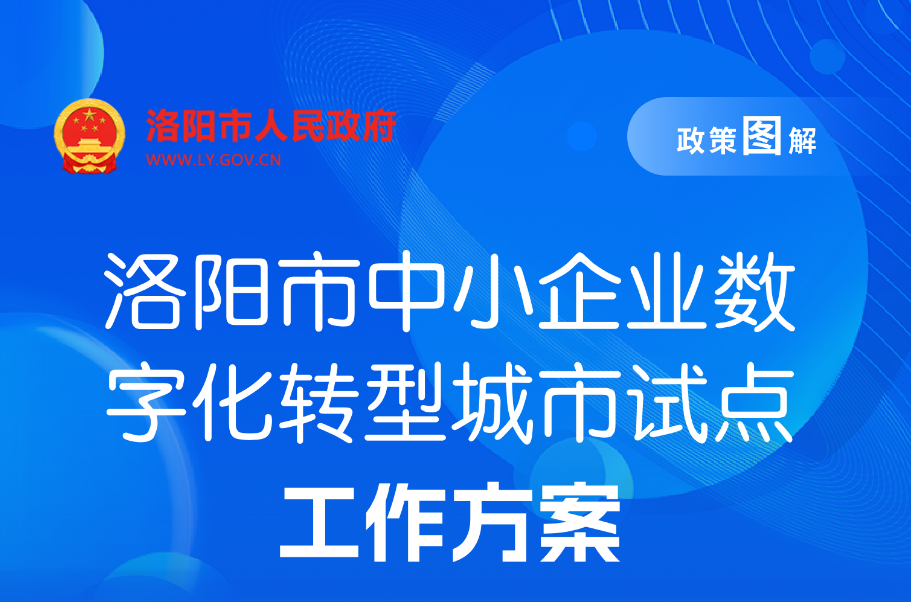 洛阳市人民政府
WWW.LY.GOV.CN

政策图解

洛阳市中小企业数字化转型城市试点

工作方案